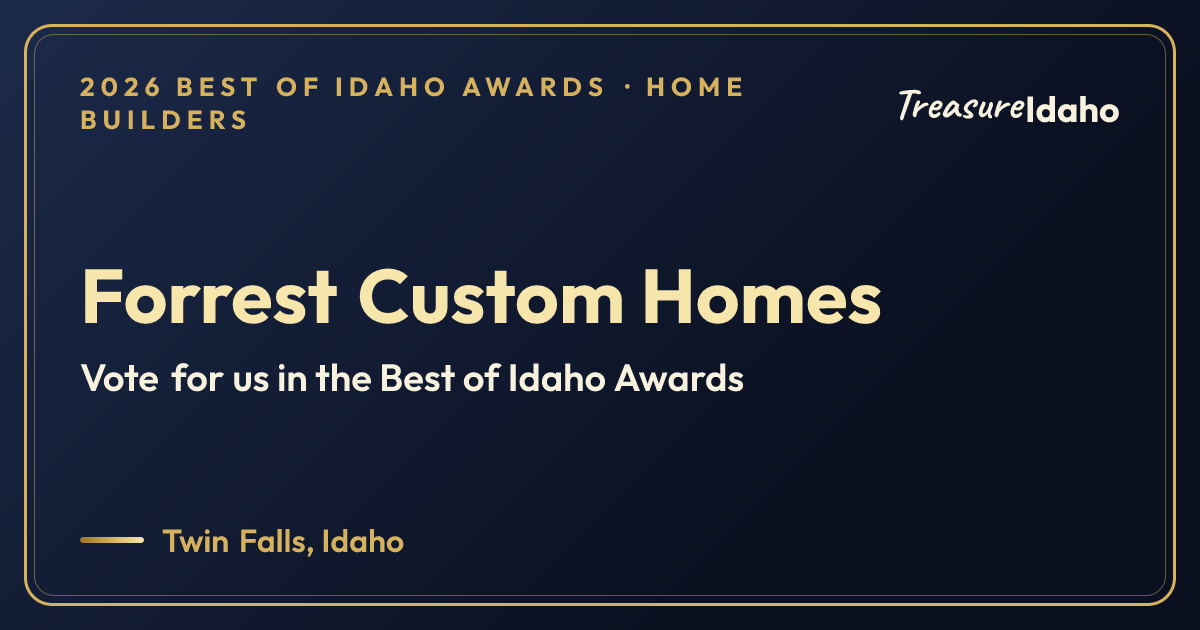 2026 BEST OF IDAHO AWARDS · HOME BUILDERS

TreasureIdaho

Forrest Custom Homes

Vote for us in the Best of Idaho Awards

Twin Falls, Idaho